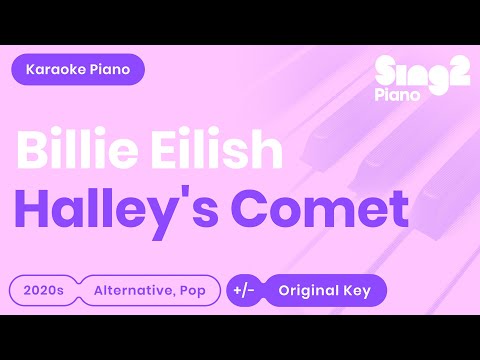 Karaoke Piano

Sing2
Piano

Billie Eilish
Halley's Comet

2020s Alternative, Pop +/- Original Key